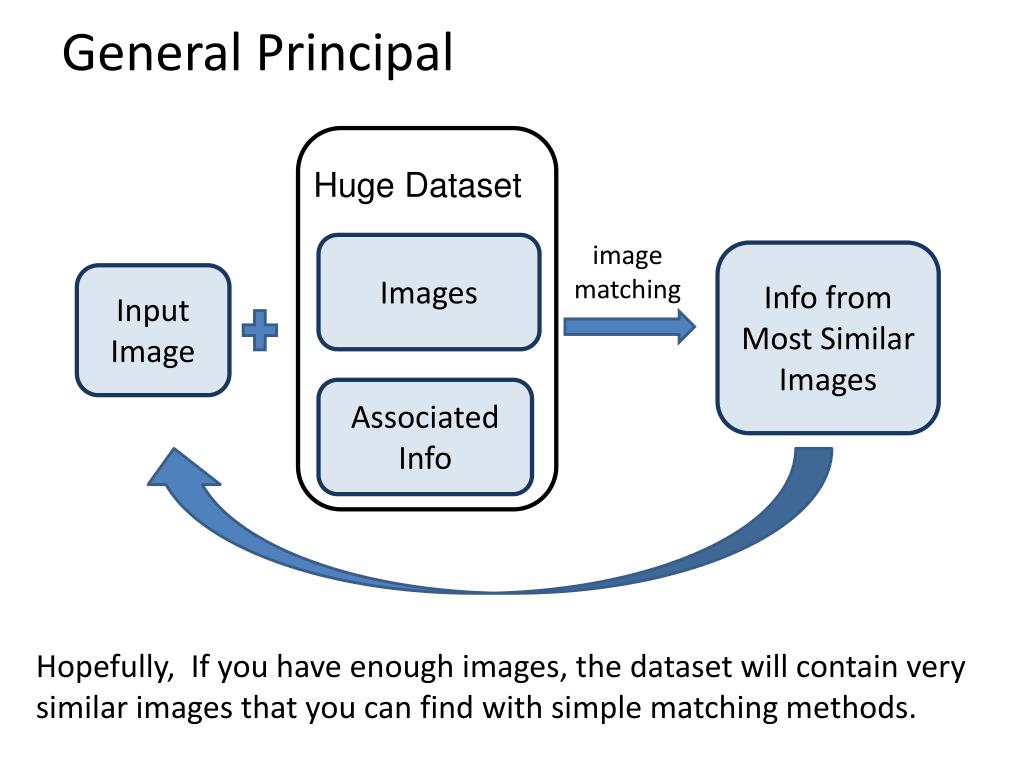 General Principal

Input Image

Huge Dataset

Images

Associated Info

image matching

Info from Most Similar Images

Hopefully,  If you have enough images, the dataset will contain very similar images that you can find with simple matching methods.